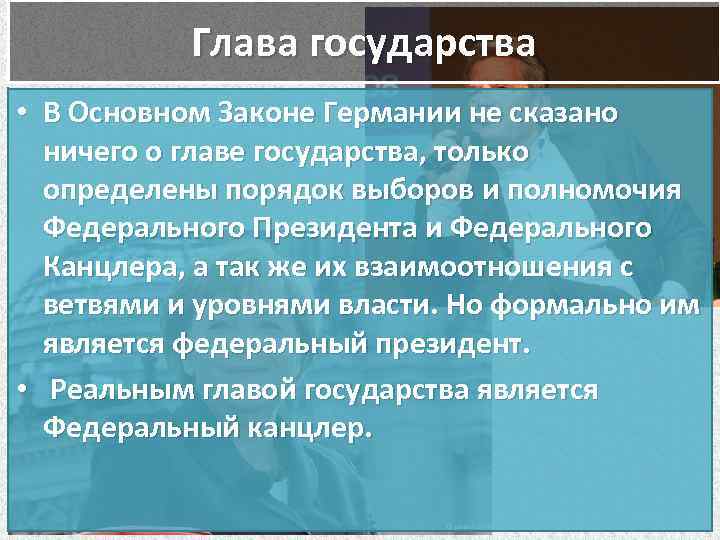 Глава государства

• В Основном Законе Германии не сказано ничего о главе государства, только определены порядок выборов и полномочия Федерального Президента и Федерального Канцлера, а так же их взаимоотношения с ветвями и уровнями власти. Но формально им является федеральный президент.

• Реальным главой государства является Федеральный канцлер.